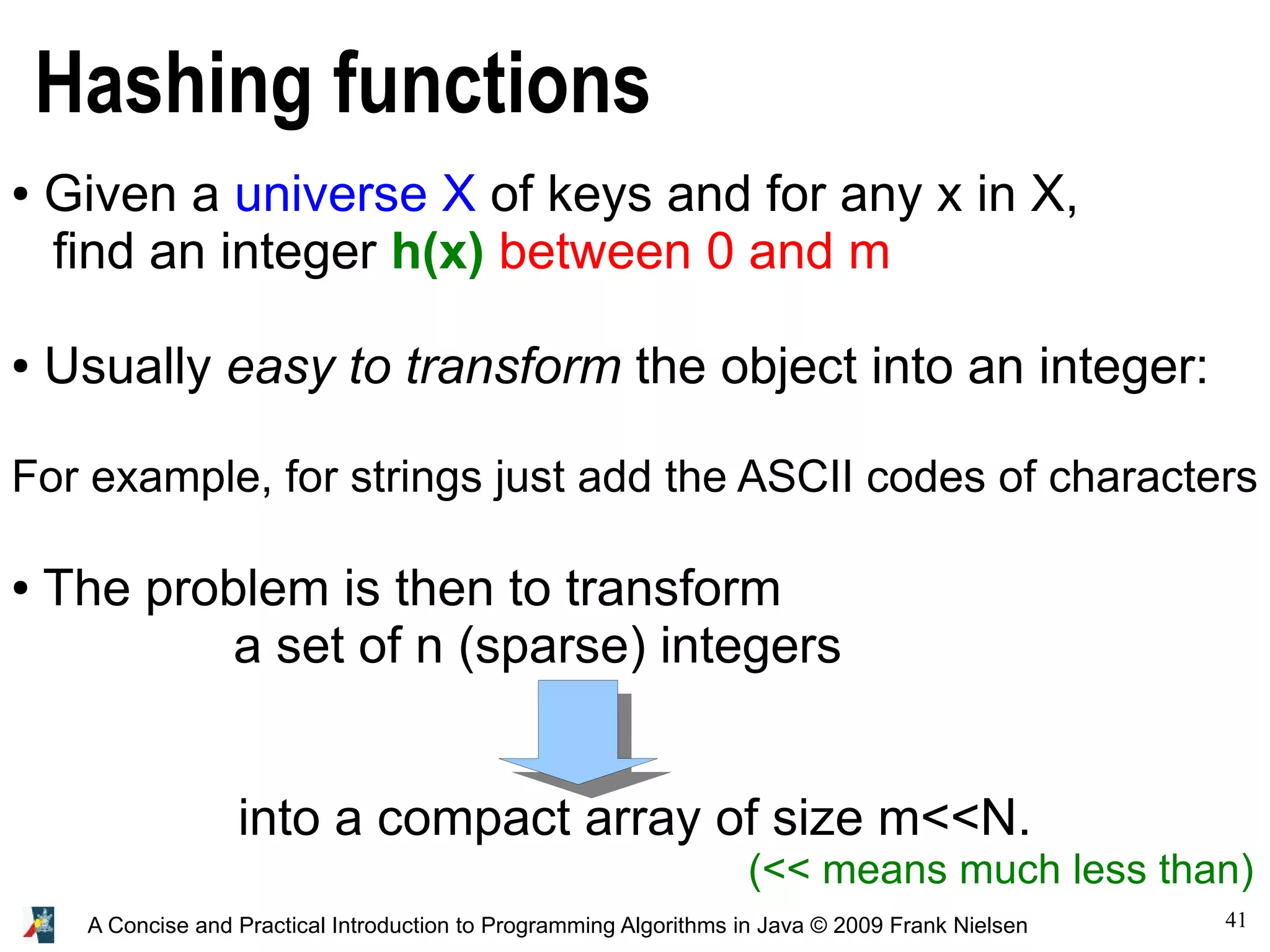 Hashing functions

• Given a universe X of keys and for any x in X, find an integer h(x) between 0 and m

• Usually easy to transform the object into an integer:

For example, for strings just add the ASCII codes of characters

• The problem is then to transform a set of n (sparse) integers

into a compact array of size m<<N.

(<< means much less than)

A Concise and Practical Introduction to Programming Algorithms in Java © 2009 Frank Nielsen

41